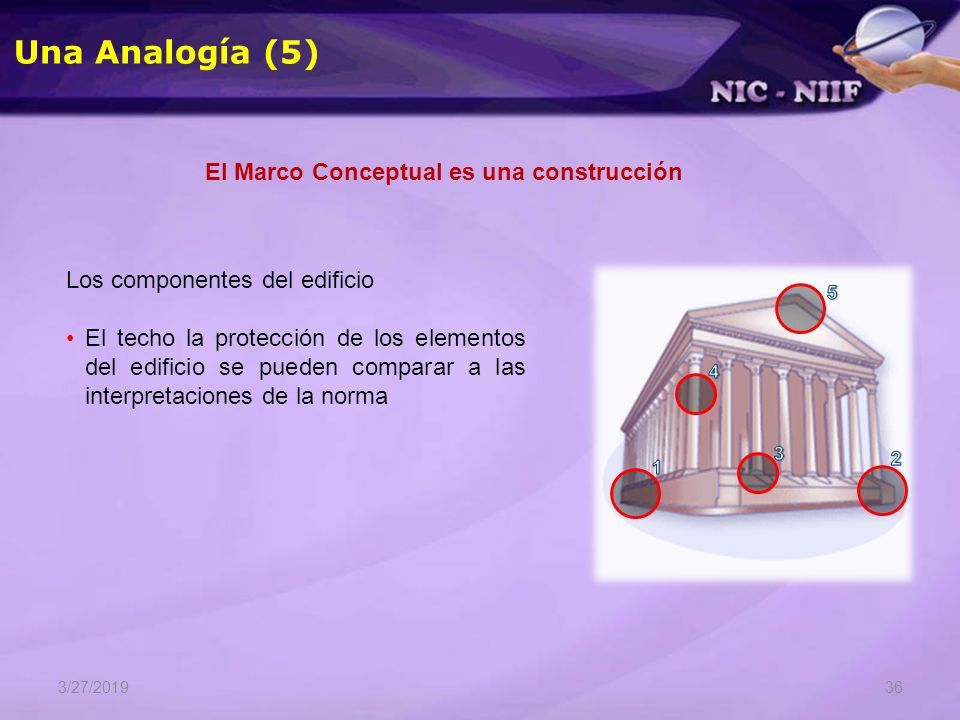 Una Analogía (5)

NIC - NIIF

El Marco Conceptual es una construcción

Los componentes del edificio

• El techo la protección de los elementos del edificio se pueden comparar a las interpretaciones de la norma

5
4
3
1
2

3/27/2019

36